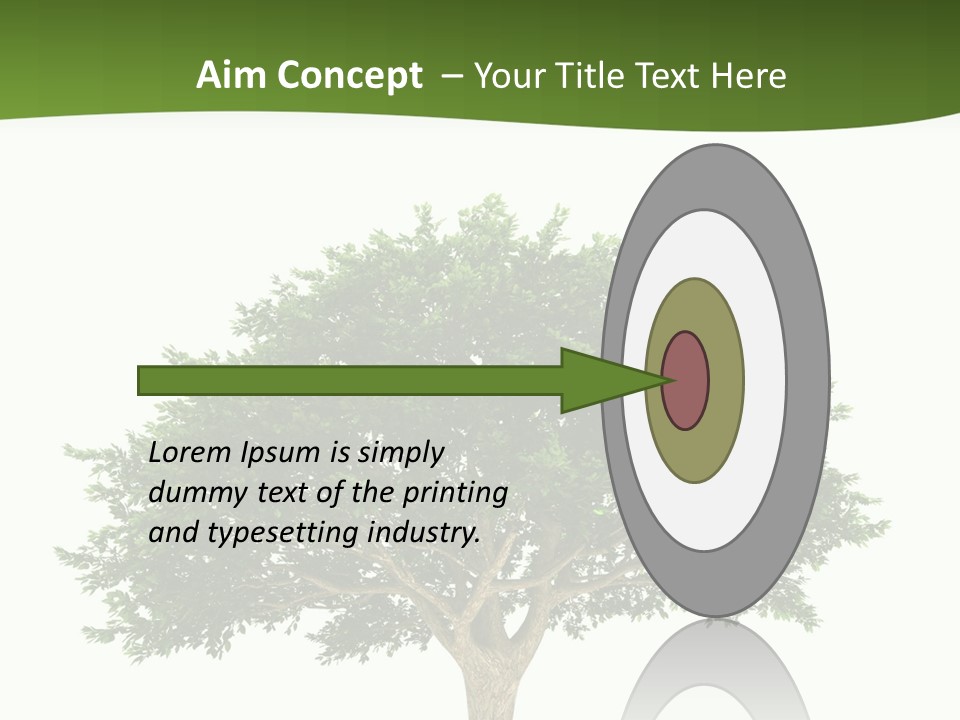 Aim Concept – Your Title Text Here

Lorem Ipsum is simply dummy text of the printing and typesetting industry.